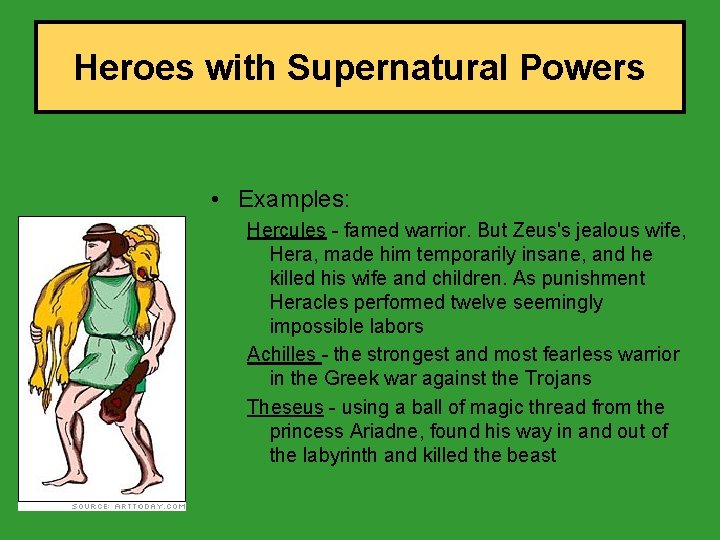 Heroes with Supernatural Powers

• Examples:

Hercules - famed warrior. But Zeus's jealous wife, Hera, made him temporarily insane, and he killed his wife and children. As punishment Heracles performed twelve seemingly impossible labors

Achilles - the strongest and most fearless warrior in the Greek war against the Trojans

Theseus - using a ball of magic thread from the princess Ariadne, found his way in and out of the labyrinth and killed the beast

SOURCE: ARTTODAY.COM